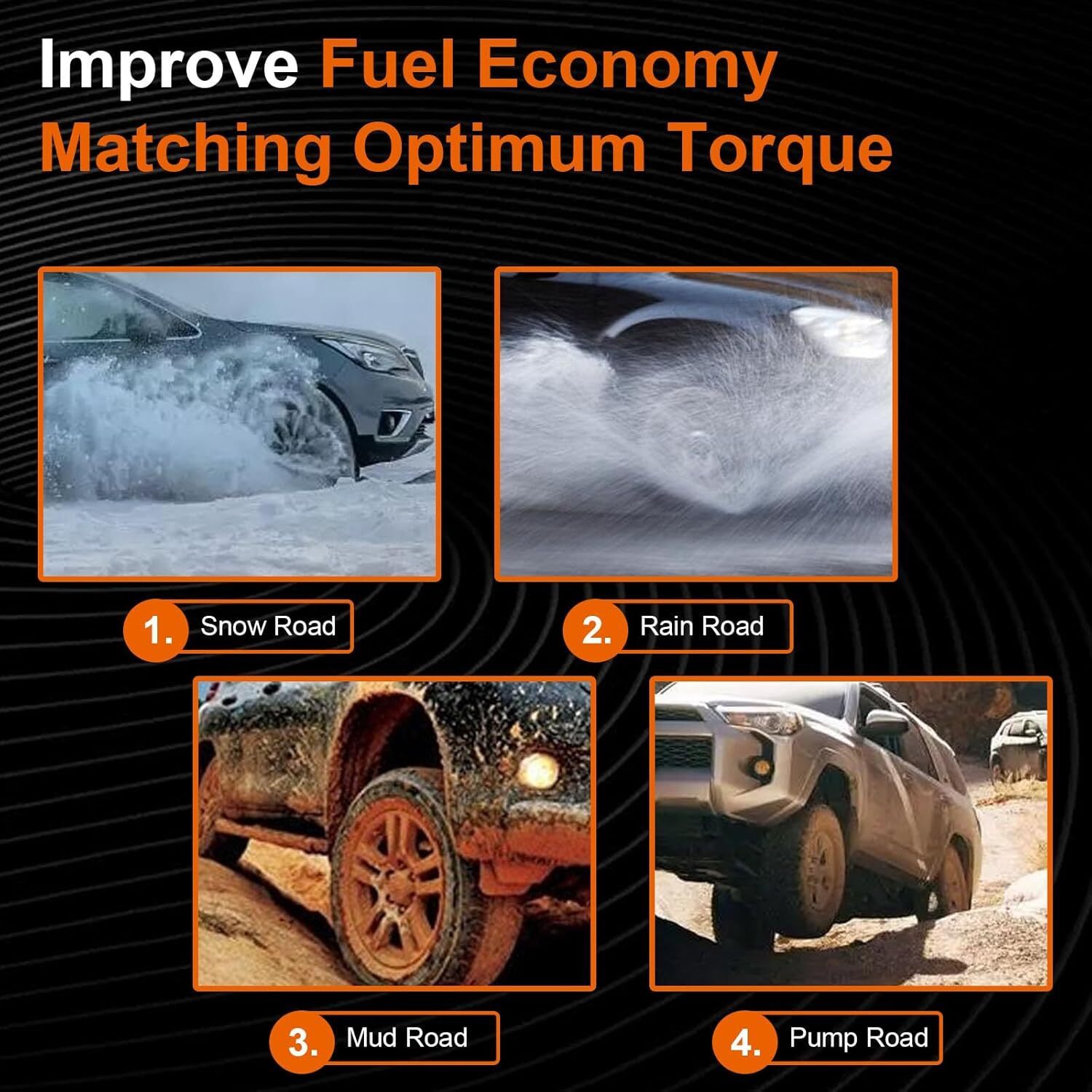 Improve Fuel Economy
Matching Optimum Torque

1. Snow Road

2. Rain Road

3. Mud Road

4. Pump Road